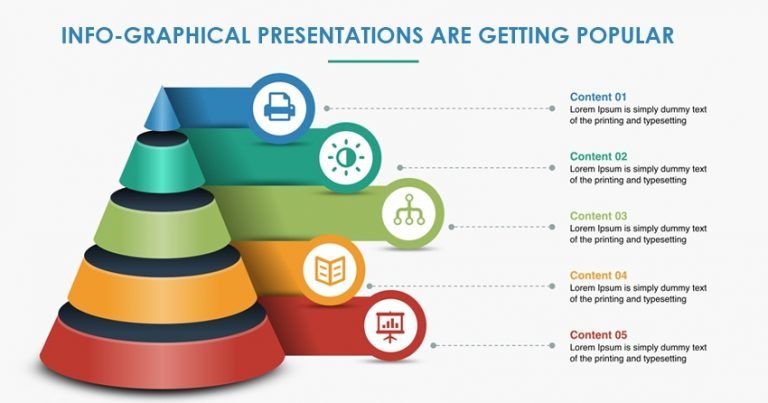 INFO-GRAPHICAL PRESENTATIONS ARE GETTING POPULAR

Content 01
Lorem Ipsum is simply dummy text of the printing and typesetting

Content 02
Lorem Ipsum is simply dummy text of the printing and typesetting

Content 03
Lorem Ipsum is simply dummy text of the printing and typesetting

Content 04
Lorem Ipsum is simply dummy text of the printing and typesetting

Content 05
Lorem Ipsum is simply dummy text of the printing and typesetting